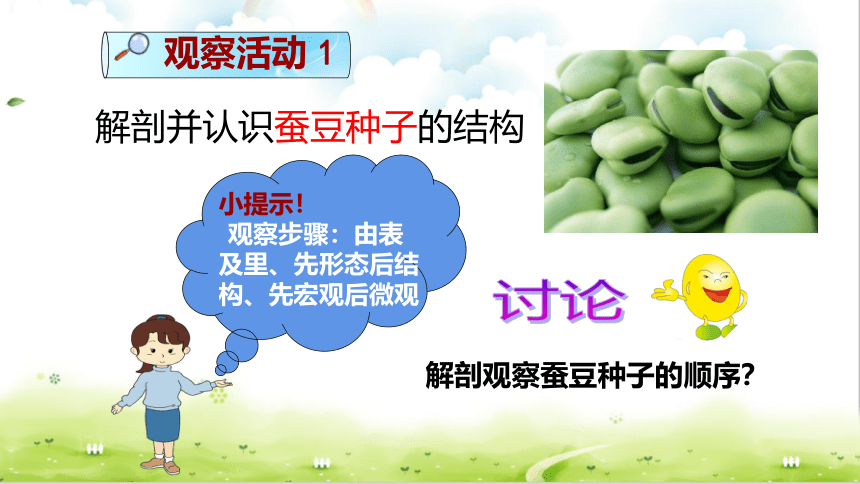 观察活动 1

解剖并认识蚕豆种子的结构

小提示！
观察步骤：由表及里、先形态后结构、先宏观后微观

讨论

解剖观察蚕豆种子的顺序？